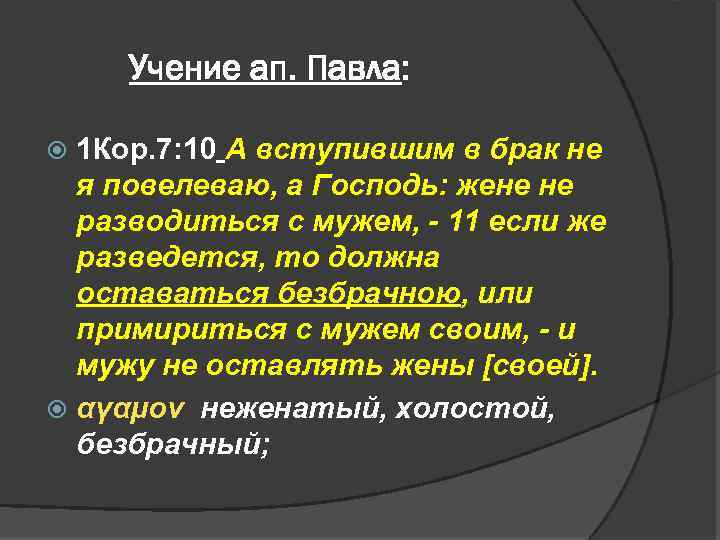 Учение ап. Павла:

1Кор.7:10 А вступившим в брак не я повелеваю, а Господь: жене не разводиться с мужем, - 11 если же разведется, то должна оставаться безбрачною, или примириться с мужем своим, - и мужу не оставлять жены [своей].

αγαμον неженатый, холостой, безбрачный;